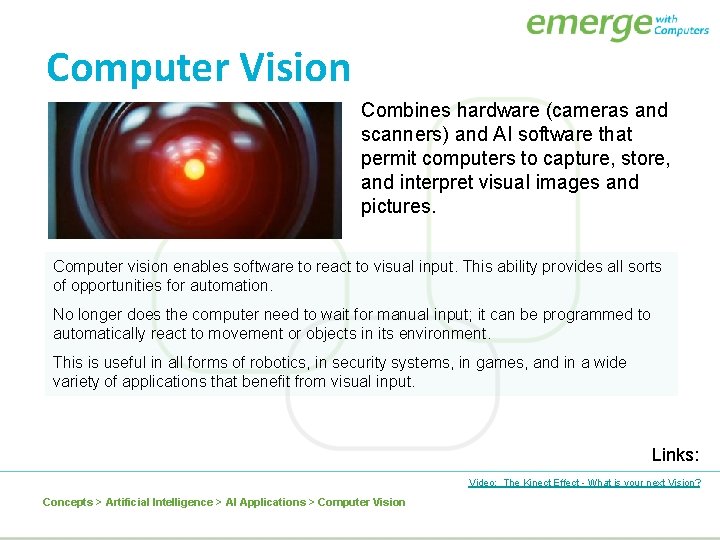 emerge with Computers

Computer Vision

Combines hardware (cameras and scanners) and AI software that permit computers to capture, store, and interpret visual images and pictures.

Computer vision enables software to react to visual input. This ability provides all sorts of opportunities for automation.

No longer does the computer need to wait for manual input; it can be programmed to automatically react to movement or objects in its environment.

This is useful in all forms of robotics, in security systems, in games, and in a wide variety of applications that benefit from visual input.

Links:

Video: The Kinect Effect - What is your next Vision?

Concepts > Artificial Intelligence > AI Applications > Computer Vision